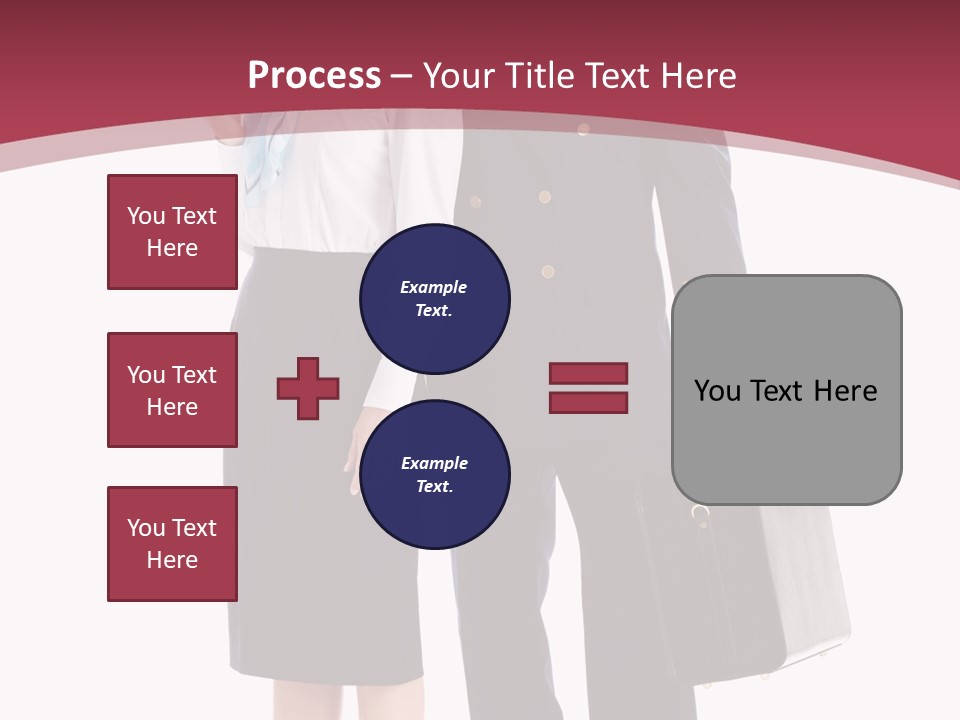 Process – Your Title Text Here

You Text Here

You Text Here

You Text Here

Example Text.

Example Text.

You Text Here